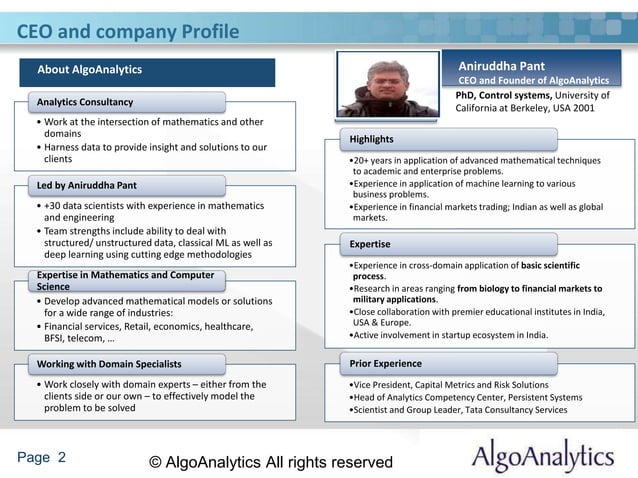 CEO and company Profile

About AlgoAnalytics

Analytics Consultancy

• Work at the intersection of mathematics and other domains
• Harness data to provide insight and solutions to our clients

Led by Aniruddha Pant

• +30 data scientists with experience in mathematics and engineering
• Team strengths include ability to deal with structured/ unstructured data, classical ML as well as deep learning using cutting edge methodologies

Expertise in Mathematics and Computer Science

• Develop advanced mathematical models or solutions for a wide range of industries:
• Financial services, Retail, economics, healthcare, BFSI, telecom, …

Working with Domain Specialists

• Work closely with domain experts – either from the clients side or our own – to effectively model the problem to be solved

Aniruddha Pant
CEO and Founder of AlgoAnalytics

PhD, Control systems, University of California at Berkeley, USA 2001

Highlights

•20+ years in application of advanced mathematical techniques to academic and enterprise problems.
•Experience in application of machine learning to various business problems.
•Experience in financial markets trading; Indian as well as global markets.

Expertise

•Experience in cross-domain application of basic scientific process.
•Research in areas ranging from biology to financial markets to military applications.
•Close collaboration with premier educational institutes in India, USA & Europe.
•Active involvement in startup ecosystem in India.

Prior Experience

•Vice President, Capital Metrics and Risk Solutions
•Head of Analytics Competency Center, Persistent Systems
•Scientist and Group Leader, Tata Consultancy Services

Page 2

© AlgoAnalytics All rights reserved

AlgoAnalytics